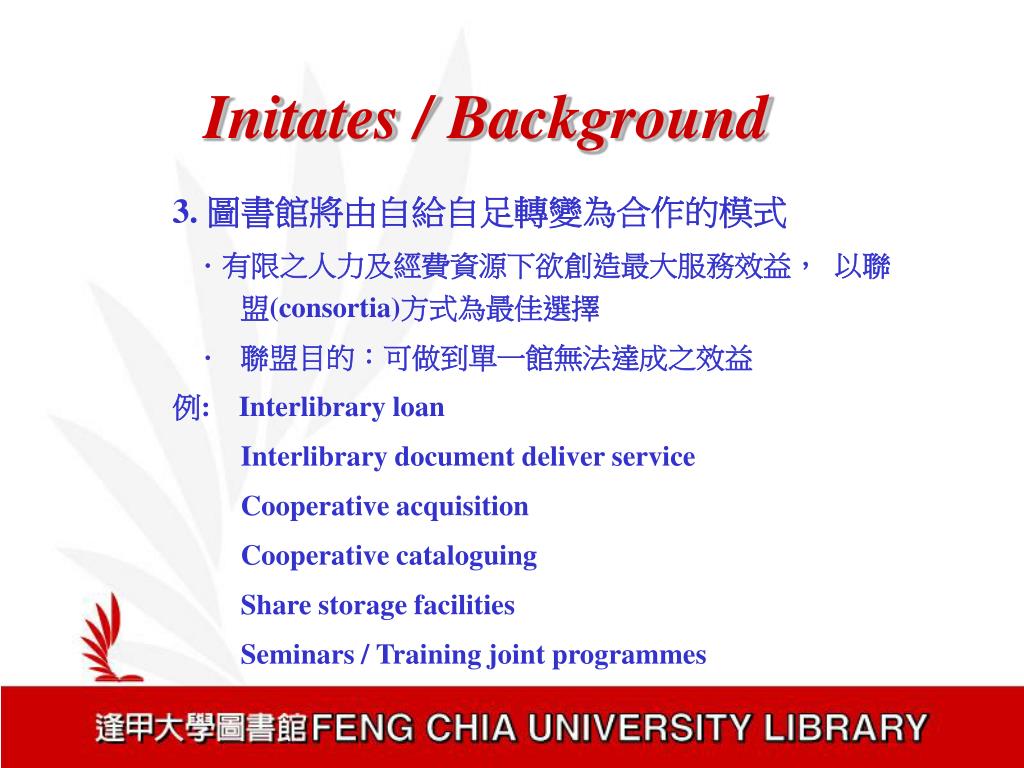 Initates / Background

3. 圖書館將由自給自足轉變為合作的模式

‧有限之人力及經費資源下欲創造最大服務效益， 以聯盟(consortia)方式為最佳選擇

‧ 聯盟目的：可做到單一館無法達成之效益

例: Interlibrary loan

Interlibrary document deliver service

Cooperative acquisition

Cooperative cataloguing

Share storage facilities

Seminars / Training joint programmes

逢甲大學圖書館 FENG CHIA UNIVERSITY LIBRARY